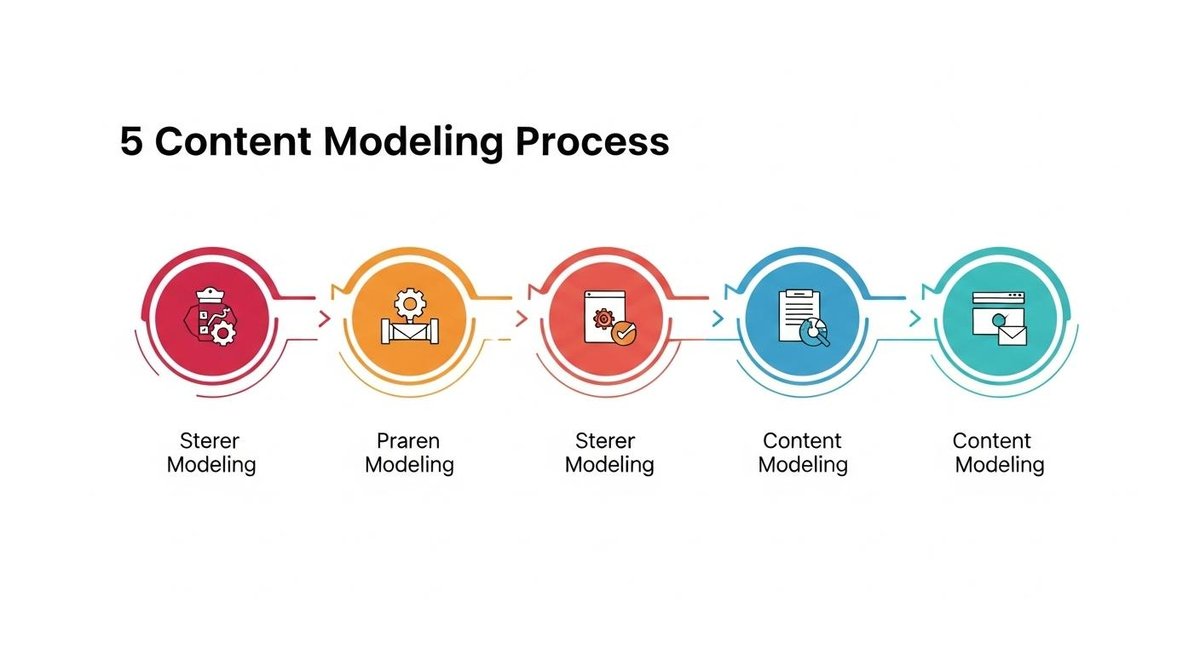 5 Content Modeling Process

Sterer Modeling

Praren Modeling

Sterer Modeling

Content Modeling

Content Modeling